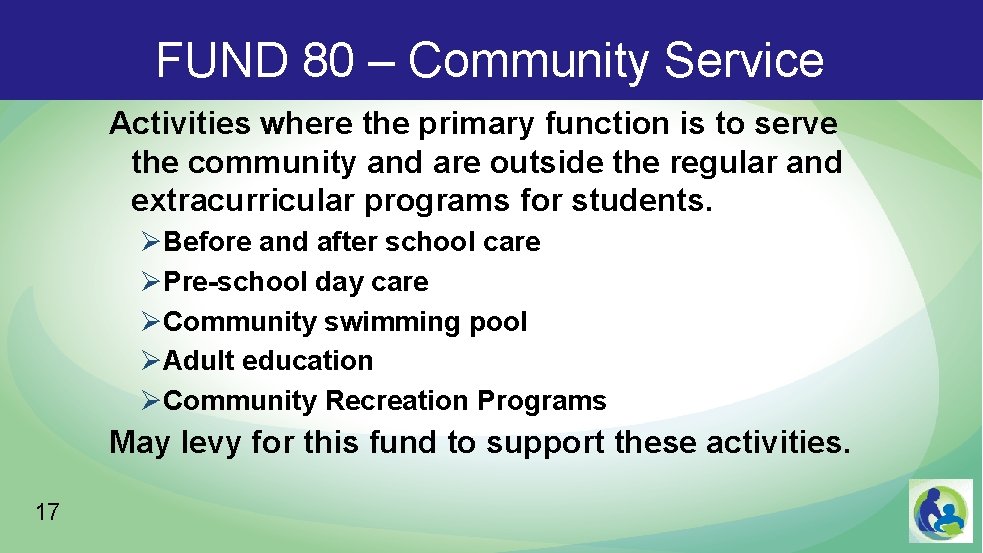 FUND 80 – Community Service

Activities where the primary function is to serve the community and are outside the regular and extracurricular programs for students.

➢Before and after school care
➢Pre-school day care
➢Community swimming pool
➢Adult education
➢Community Recreation Programs

May levy for this fund to support these activities.

17